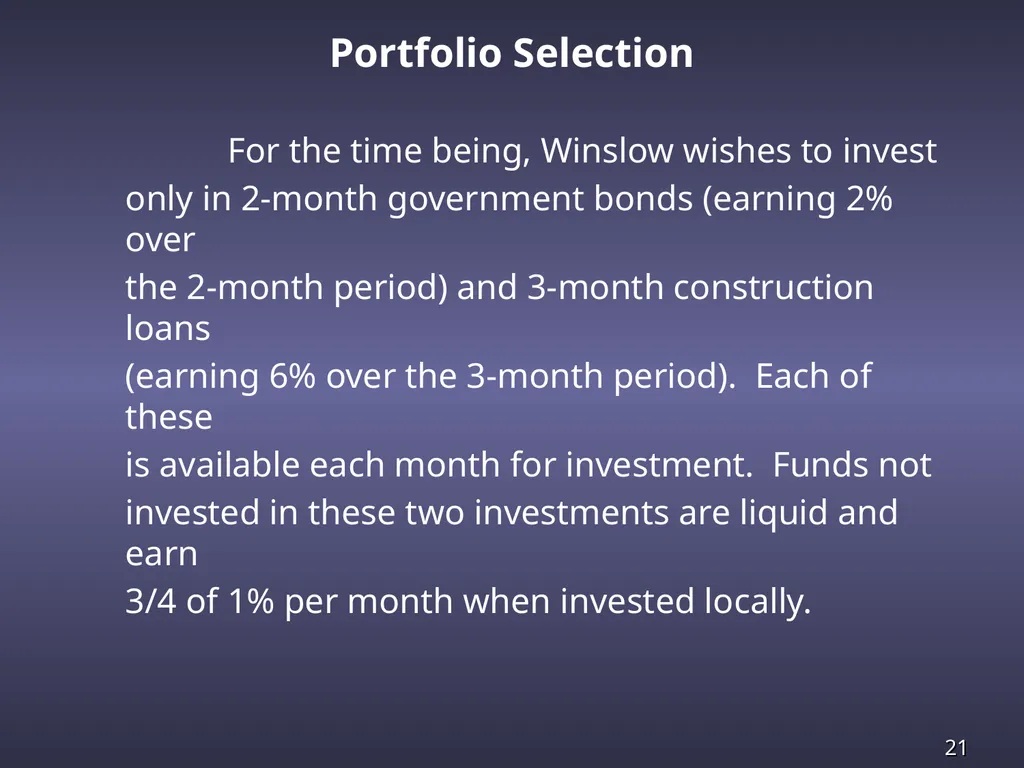 Portfolio Selection

For the time being, Winslow wishes to invest only in 2-month government bonds (earning 2% over the 2-month period) and 3-month construction loans (earning 6% over the 3-month period). Each of these is available each month for investment. Funds not invested in these two investments are liquid and earn 3/4 of 1% per month when invested locally.

21